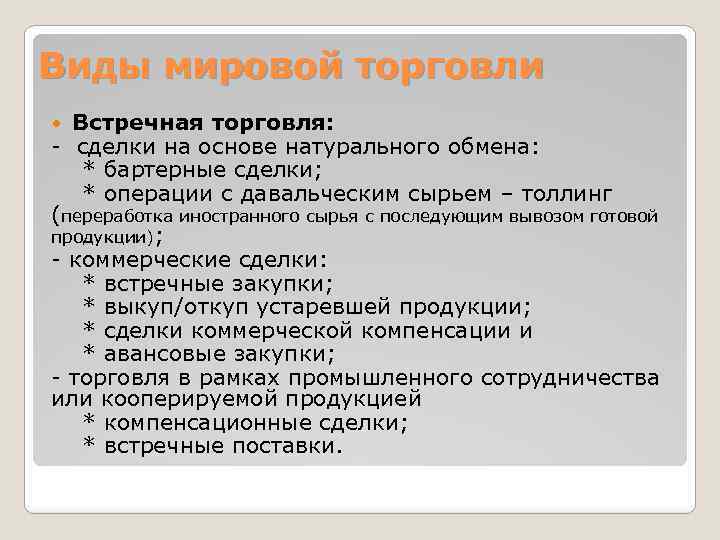 Виды мировой торговли

Встречная торговля:
- сделки на основе натурального обмена:
* бартерные сделки;
* операции с давальческим сырьем – толлинг (переработка иностранного сырья с последующим вывозом готовой продукции);
- коммерческие сделки:
* встречные закупки;
* выкуп/откуп устаревшей продукции;
* сделки коммерческой компенсации и
* авансовые закупки;
- торговля в рамках промышленного сотрудничества или кооперируемой продукцией
* компенсационные сделки;
* встречные поставки.